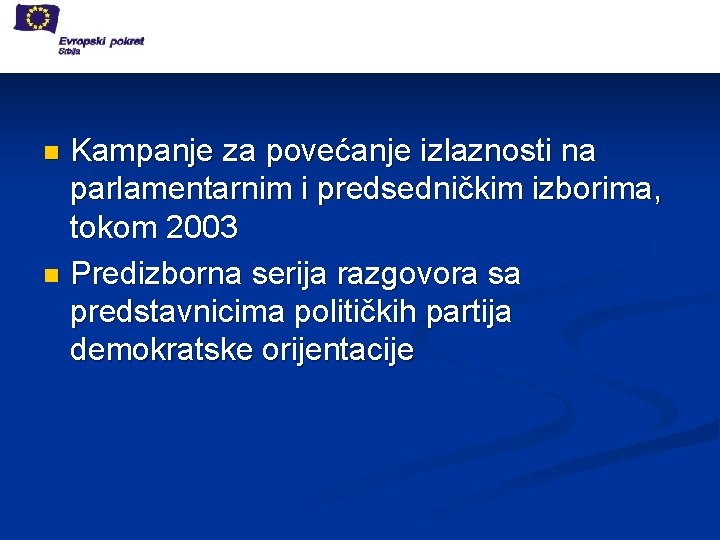 Evropski pokret
Srbija

- Kampanje za povećanje izlaznosti na parlamentarnim i predsedničkim izborima, tokom 2003
- Predizborna serija razgovora sa predstavnicima političkih partija demokratske orijentacije